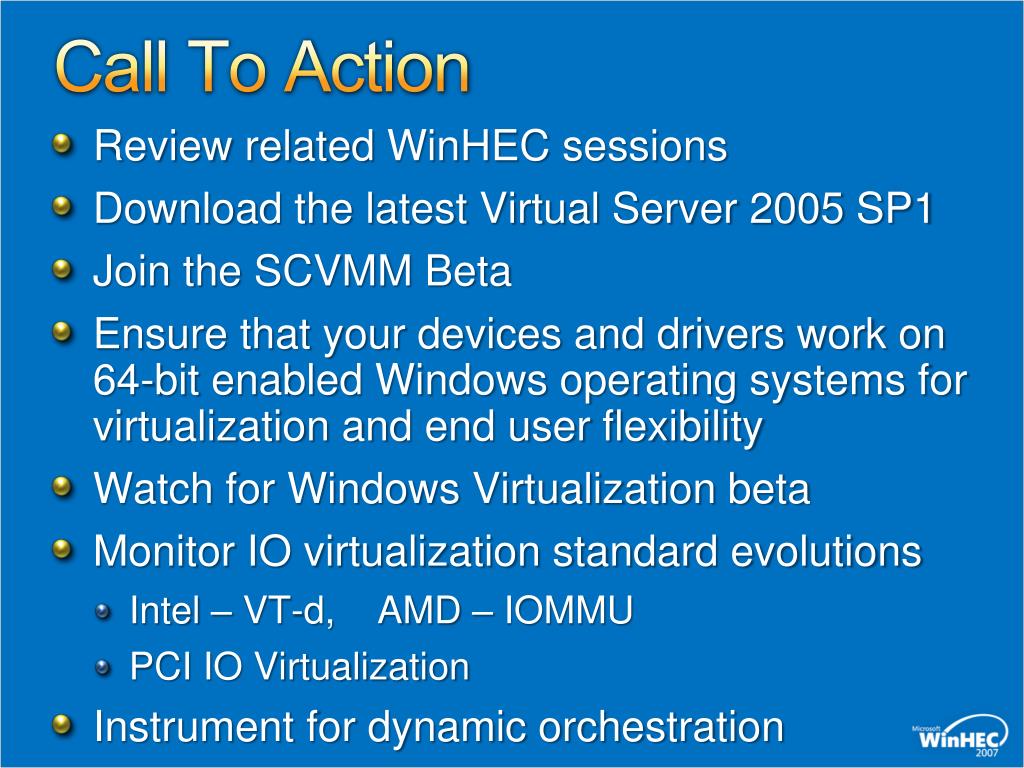 Call To Action

Review related WinHEC sessions

Download the latest Virtual Server 2005 SP1

Join the SCVMM Beta

Ensure that your devices and drivers work on 64-bit enabled Windows operating systems for virtualization and end user flexibility

Watch for Windows Virtualization beta

Monitor IO virtualization standard evolutions

Intel – VT-d, AMD – IOMMU

PCI IO Virtualization

Instrument for dynamic orchestration

Microsoft WinHEC 2007